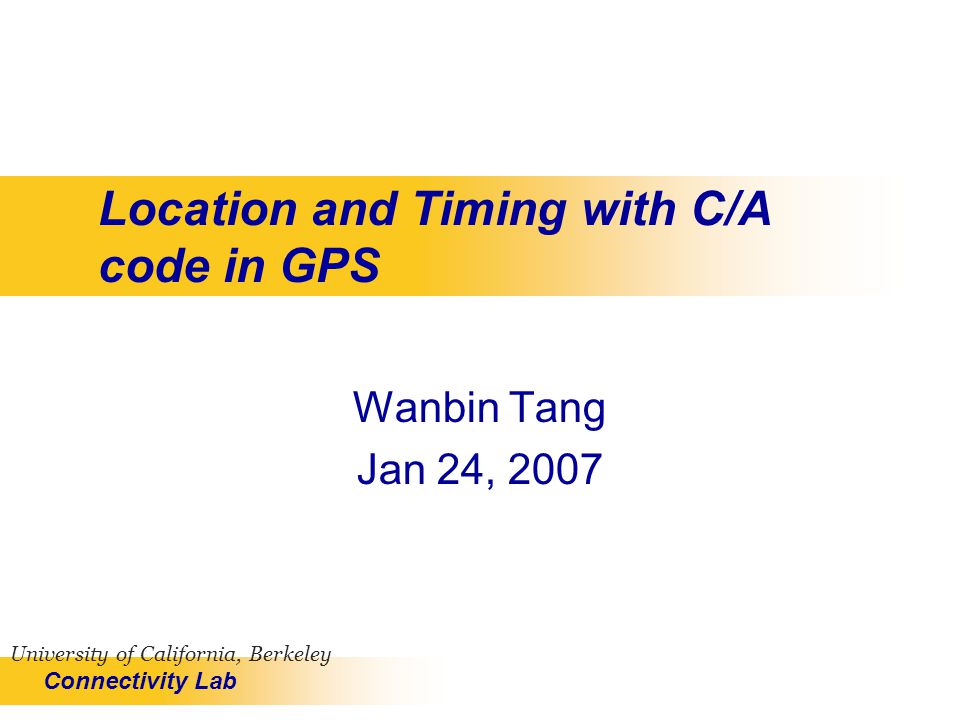 Location and Timing with C/A code in GPS

Wanbin Tang
Jan 24, 2007

University of California, Berkeley
Connectivity Lab